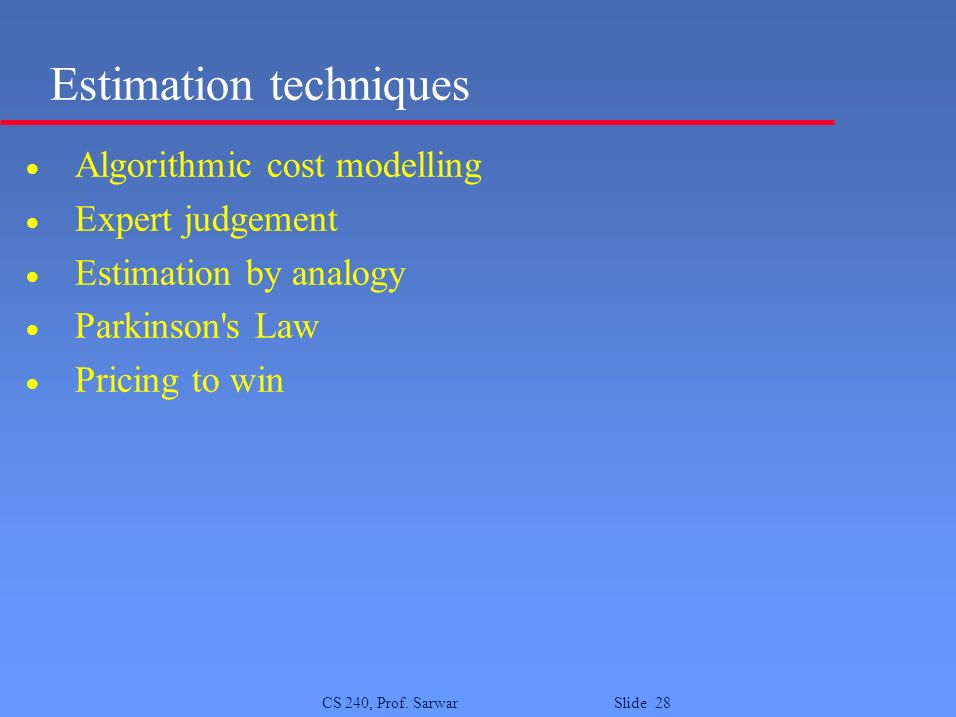 Estimation techniques

- Algorithmic cost modelling
- Expert judgement
- Estimation by analogy
- Parkinson's Law
- Pricing to win

CS 240, Prof. Sarwar

Slide 28